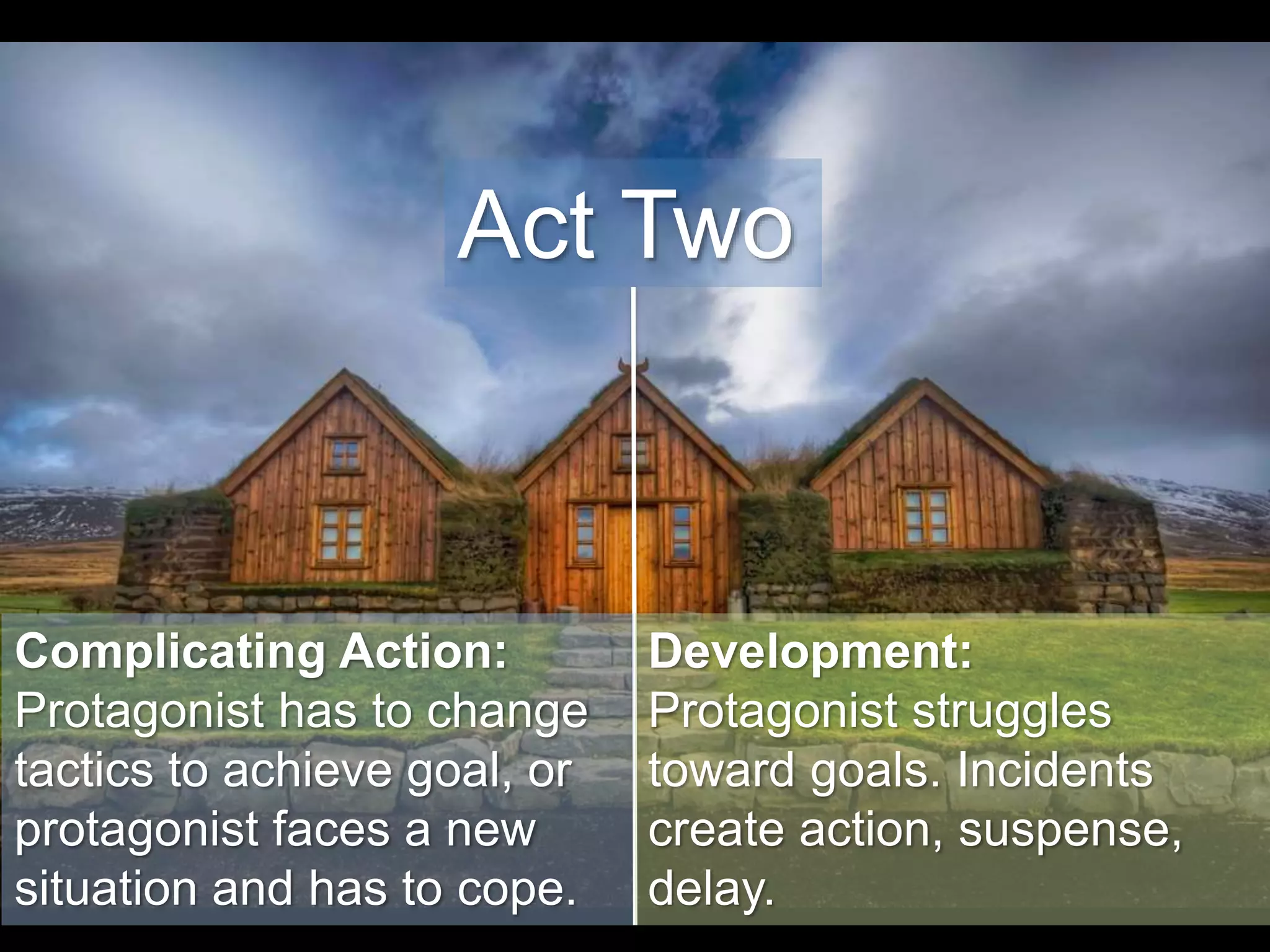 Act Two

Complicating Action: Protagonist has to change tactics to achieve goal, or protagonist faces a new situation and has to cope.

Development: Protagonist struggles toward goals. Incidents create action, suspense, delay.